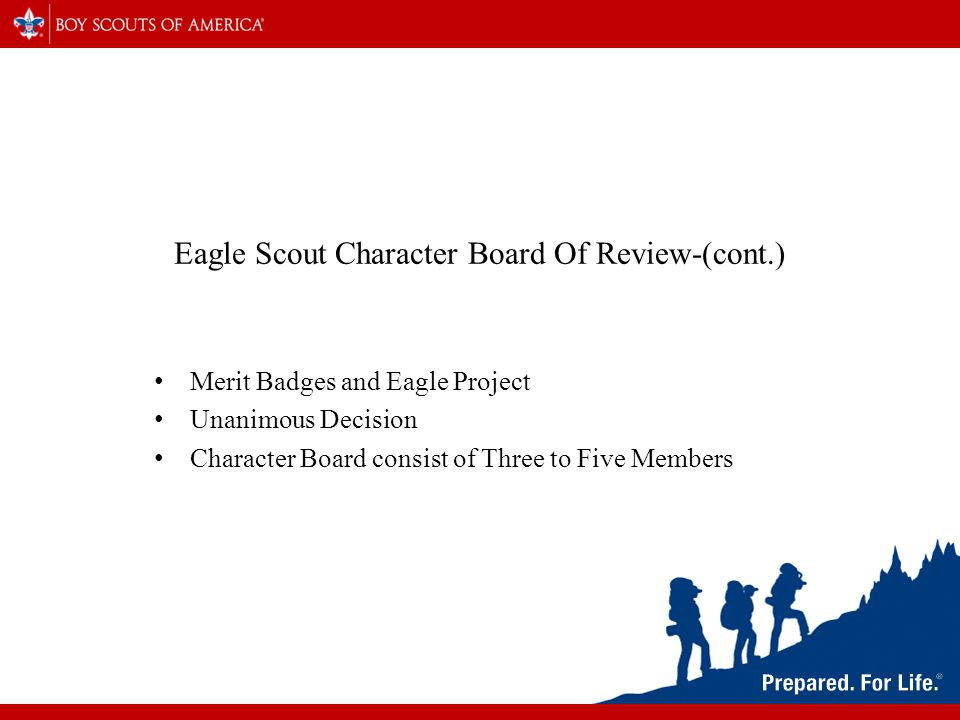 BOY SCOUTS OF AMERICA®

Eagle Scout Character Board Of Review-(cont.)

• Merit Badges and Eagle Project
• Unanimous Decision
• Character Board consist of Three to Five Members

Prepared. For Life.®